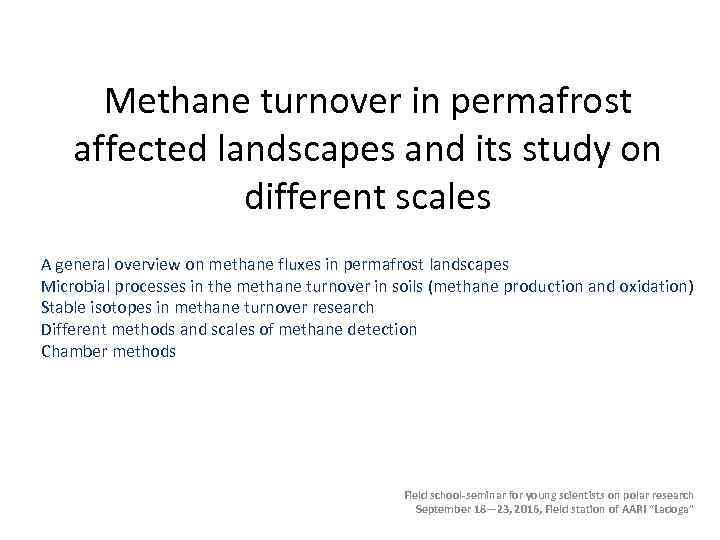 Methane turnover in permafrost affected landscapes and its study on different scales

A general overview on methane fluxes in permafrost landscapes
Microbial processes in the methane turnover in soils (methane production and oxidation)
Stable isotopes in methane turnover research
Different methods and scales of methane detection
Chamber methods

Field school-seminar for young scientists on polar research
September 18—23, 2016, Field station of AARI "Ladoga"